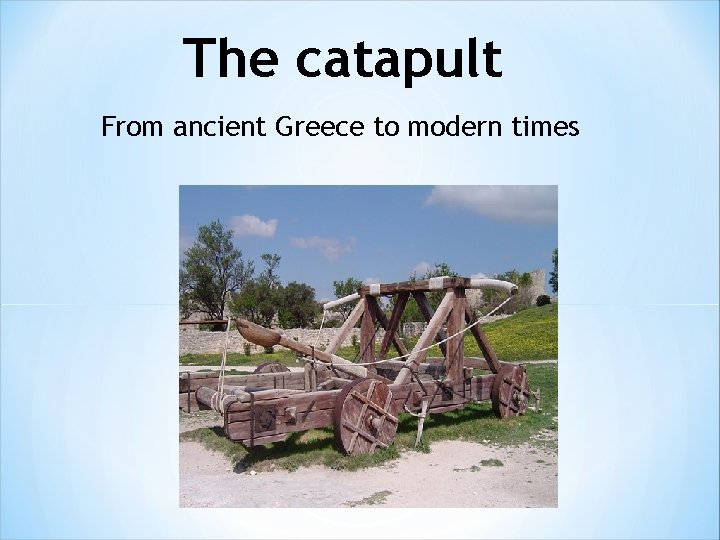 The catapult

From ancient Greece to modern times